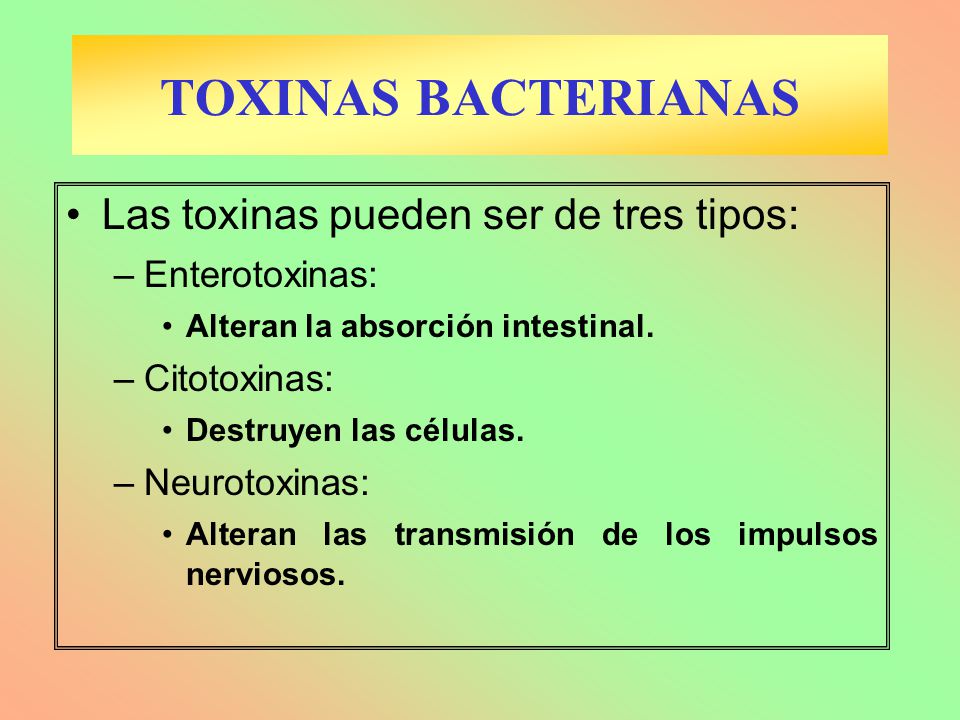 TOXINAS BACTERIANAS

• Las toxinas pueden ser de tres tipos:
– Enterotoxinas:
• Alteran la absorción intestinal.
– Citotoxinas:
• Destruyen las células.
– Neurotoxinas:
• Alteran las transmisión de los impulsos nerviosos.